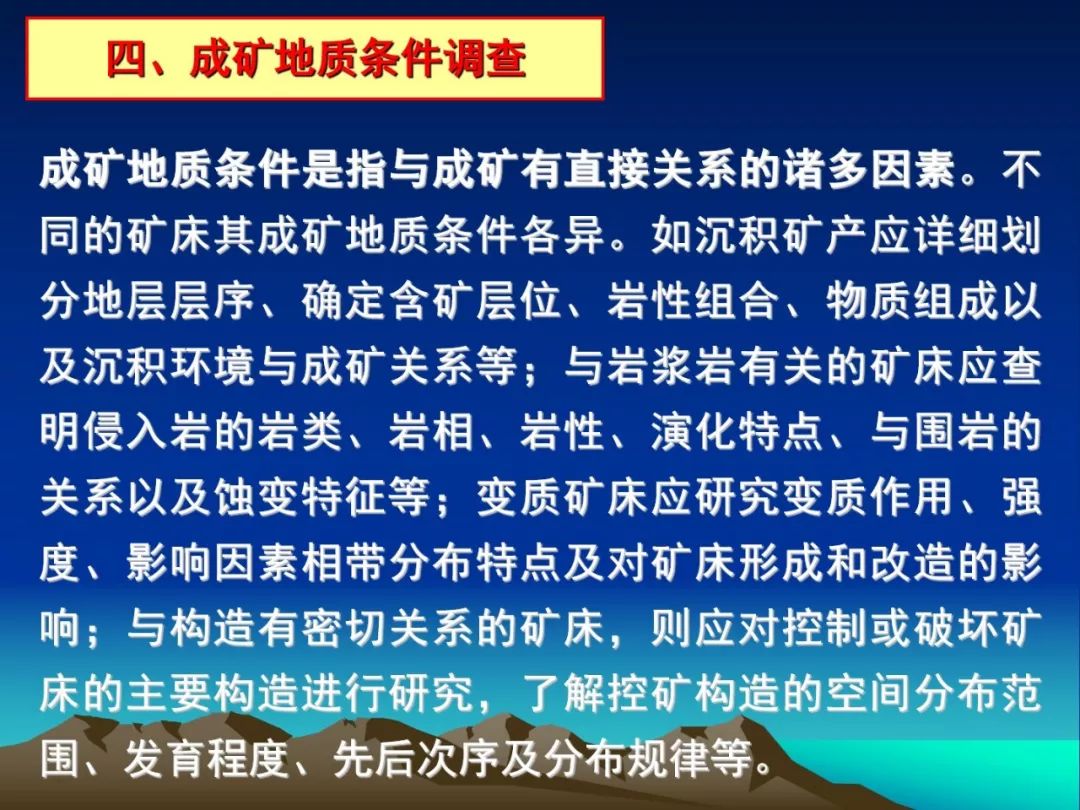 四、成矿地质条件调查

成矿地质条件是指与成矿有直接关系的诸多因素。不同的矿床其成矿地质条件各异。如沉积矿产应详细划分地层层序、确定含矿层位、岩性组合、物质组成以及沉积环境与成矿关系等；与岩浆岩有关的矿床应查明侵入岩的岩类、岩相、岩性、演化特点、与围岩的关系以及蚀变特征等；变质矿床应研究变质作用、强度、影响因素相带分布特点及对矿床形成和改造的影响；与构造有密切关系的矿床，则应对控制或破坏矿床的主要构造进行研究，了解控矿构造的空间分布范围、发育程度、先后次序及分布规律等。